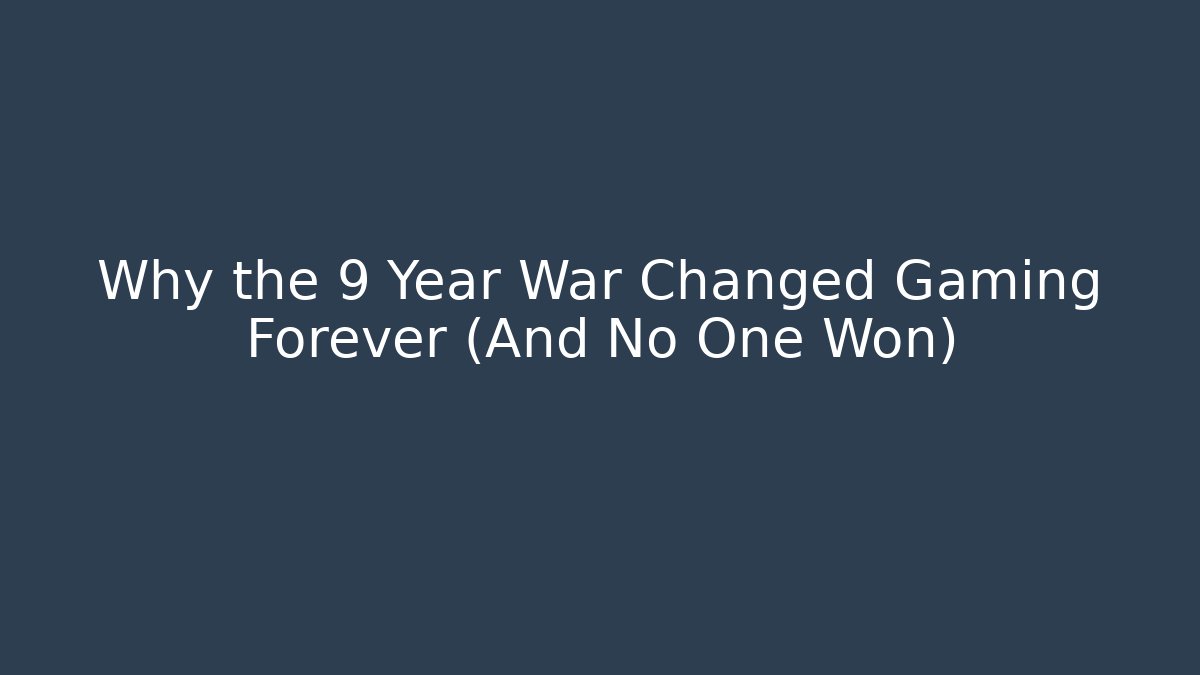 Why the 9 Year War Changed Gaming Forever (And No One Won)